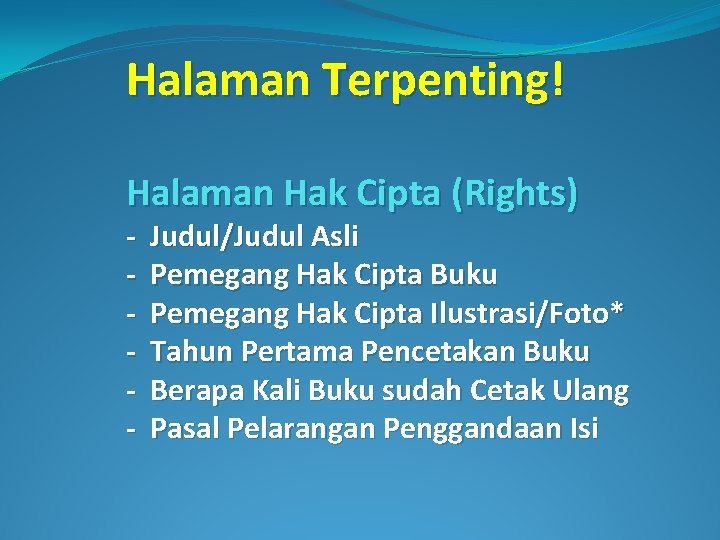 Halaman Terpenting!

Halaman Hak Cipta (Rights)

- Judul/Judul Asli
- Pemegang Hak Cipta Buku
- Pemegang Hak Cipta Ilustrasi/Foto*
- Tahun Pertama Pencetakan Buku
- Berapa Kali Buku sudah Cetak Ulang
- Pasal Pelarangan Penggandaan Isi